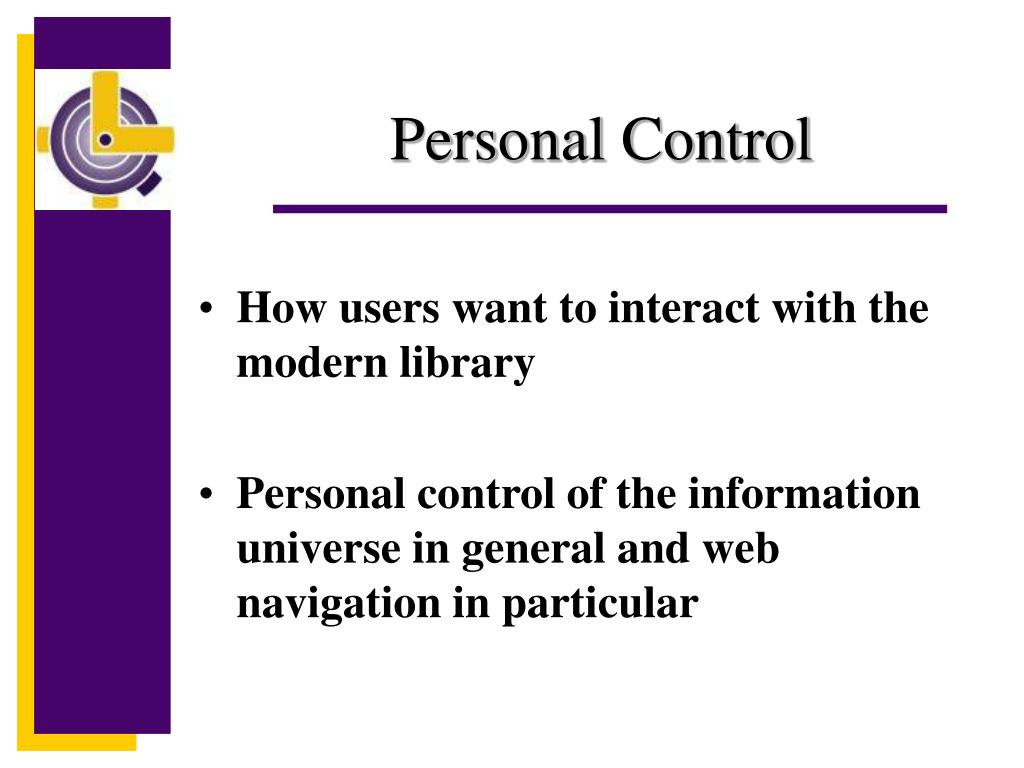 Personal Control

• How users want to interact with the modern library

• Personal control of the information universe in general and web navigation in particular